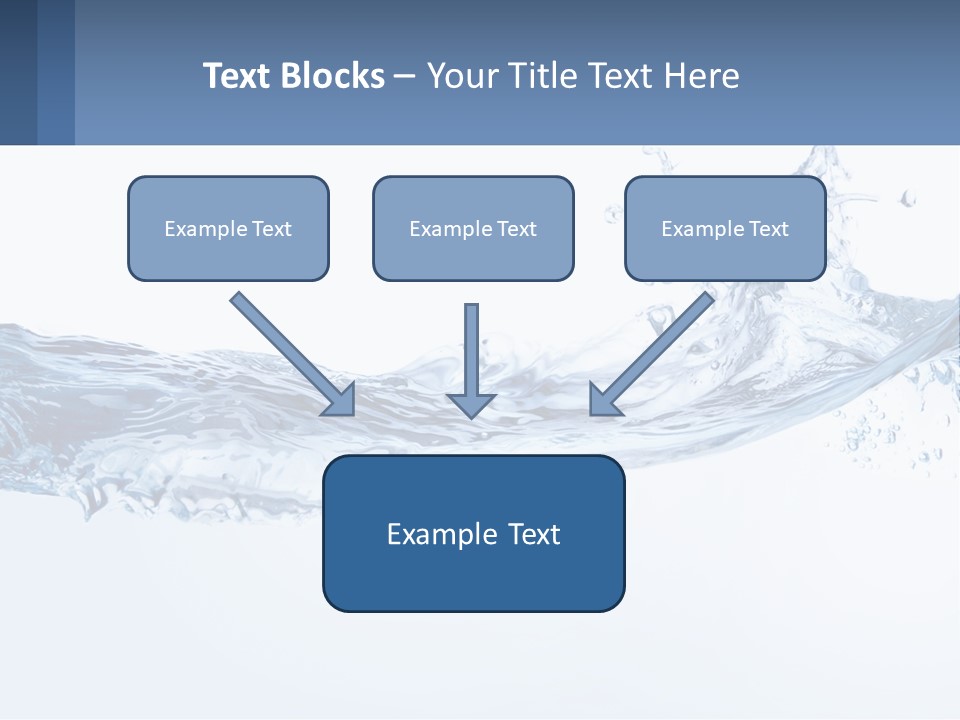 Text Blocks – Your Title Text Here

Example Text

Example Text

Example Text

Example Text